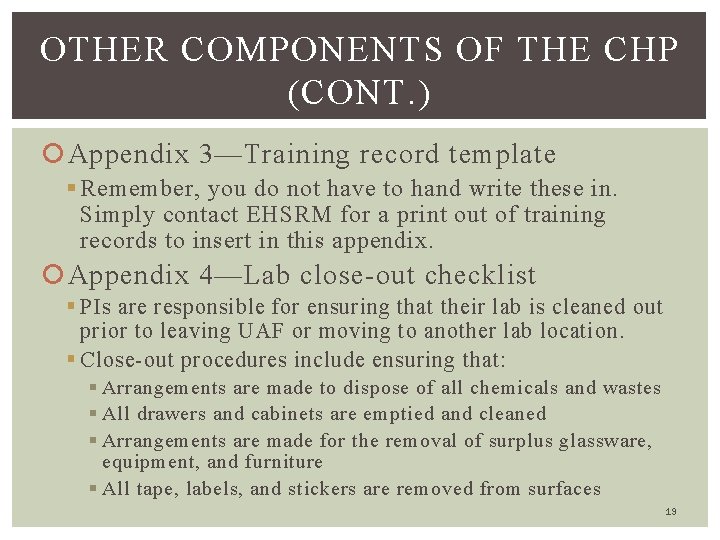 OTHER COMPONENTS OF THE CHP (CONT.)

Appendix 3—Training record template

Remember, you do not have to hand write these in. Simply contact EHSRM for a print out of training records to insert in this appendix.

Appendix 4—Lab close-out checklist

PIs are responsible for ensuring that their lab is cleaned out prior to leaving UAF or moving to another lab location.

Close-out procedures include ensuring that:

Arrangements are made to dispose of all chemicals and wastes

All drawers and cabinets are emptied and cleaned

Arrangements are made for the removal of surplus glassware, equipment, and furniture

All tape, labels, and stickers are removed from surfaces

19